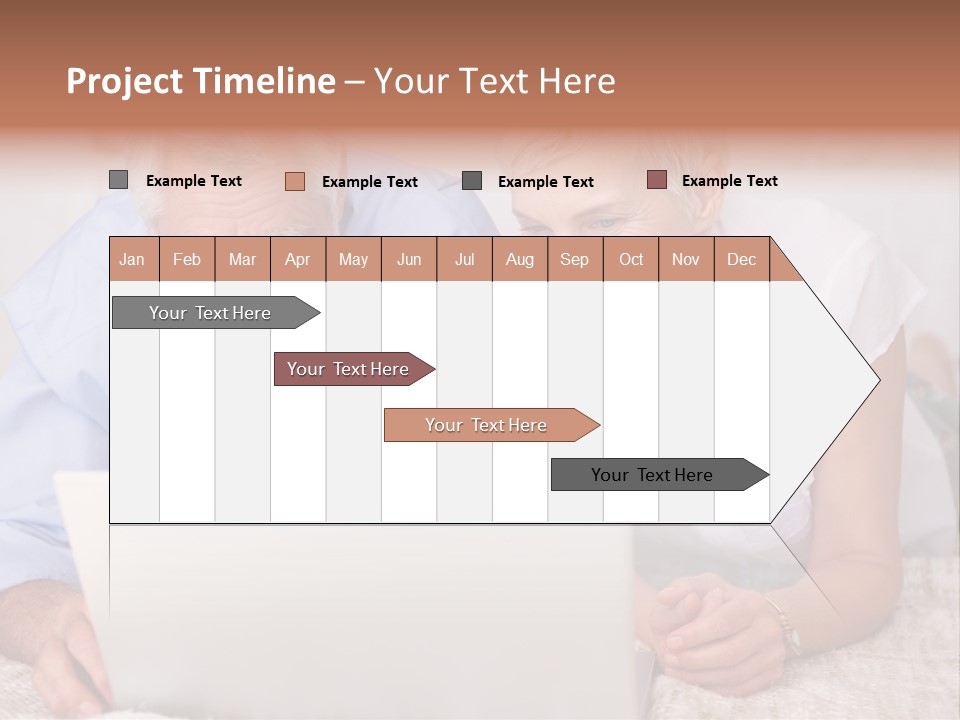 Project Timeline – Your Text Here

Example Text
Example Text
Example Text
Example Text

| Jan | Feb | Mar | Apr | May | Jun | Jul | Aug | Sep | Oct | Nov | Dec |
|---|---|---|---|---|---|---|---|---|---|---|---|

Your Text Here

Your Text Here

Your Text Here

Your Text Here